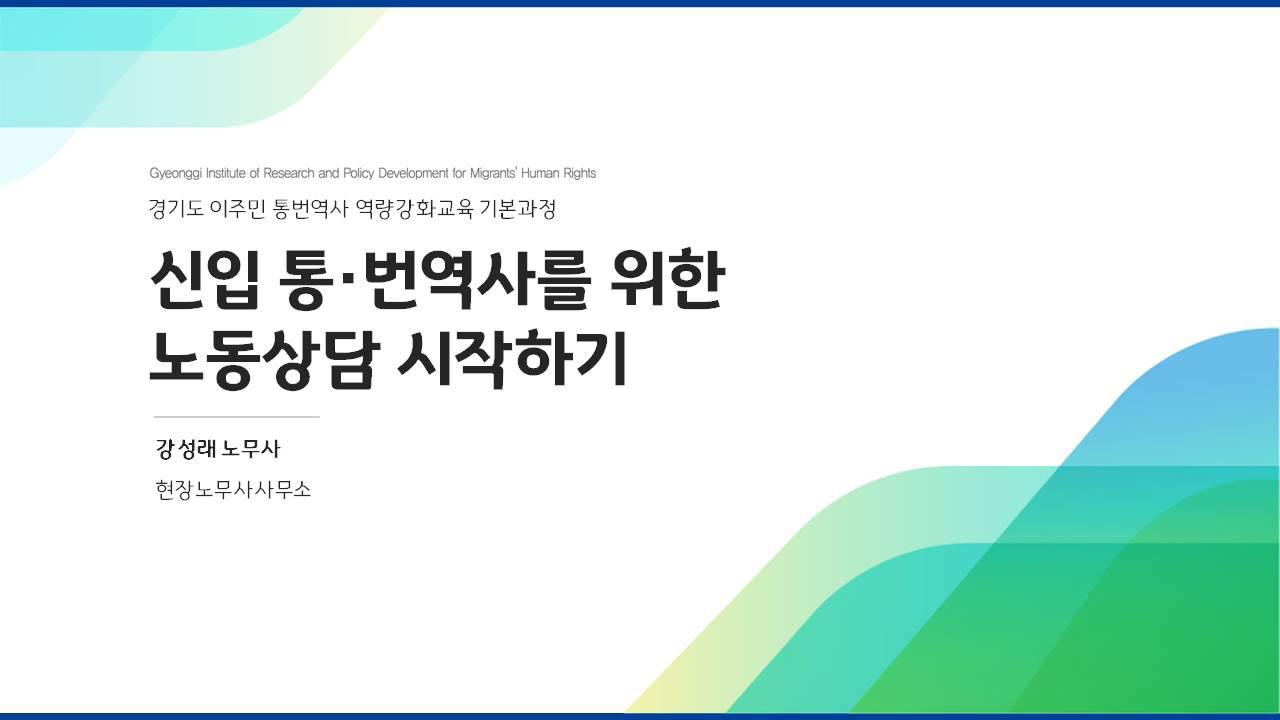 Gyeonggi Institute of Research and Policy Development for Migrants' Human Rights

경기도 이주민 통번역사 역량강화교육 기본과정

신입 통·번역사를 위한 노동상담 시작하기

강성래 노무사

현장노무사사무소